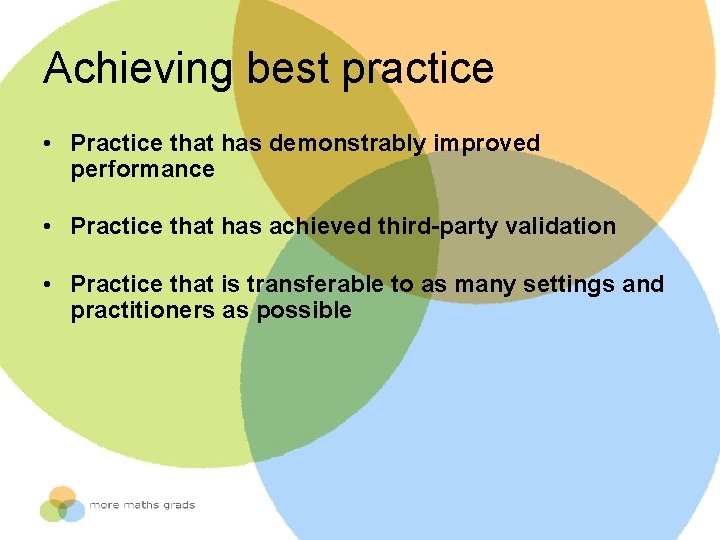 Achieving best practice

• Practice that has demonstrably improved performance

• Practice that has achieved third-party validation

• Practice that is transferable to as many settings and practitioners as possible

more maths grads